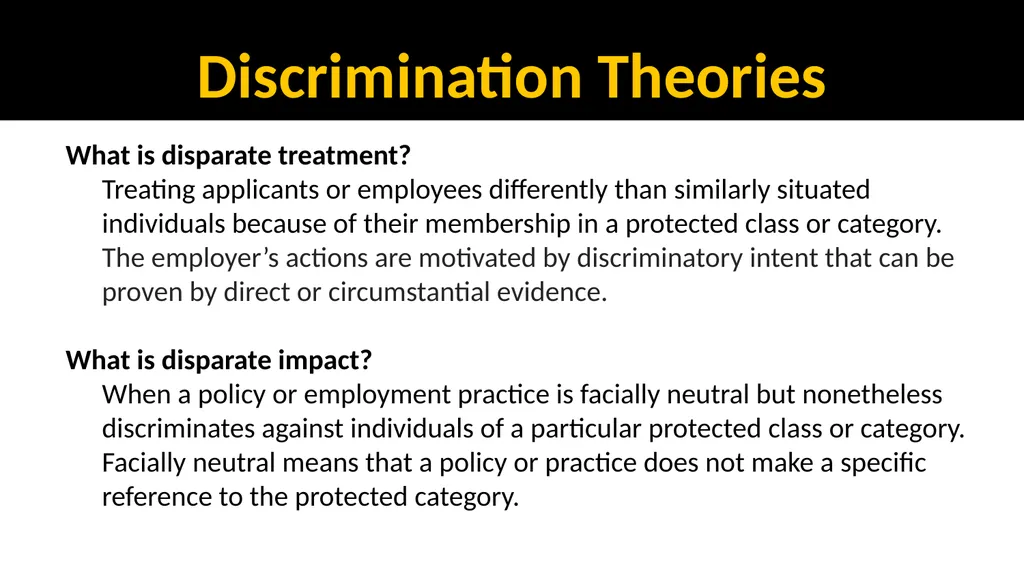 Discrimination Theories

What is disparate treatment?

Treating applicants or employees differently than similarly situated individuals because of their membership in a protected class or category. The employer’s actions are motivated by discriminatory intent that can be proven by direct or circumstantial evidence.

What is disparate impact?

When a policy or employment practice is facially neutral but nonetheless discriminates against individuals of a particular protected class or category. Facially neutral means that a policy or practice does not make a specific reference to the protected category.